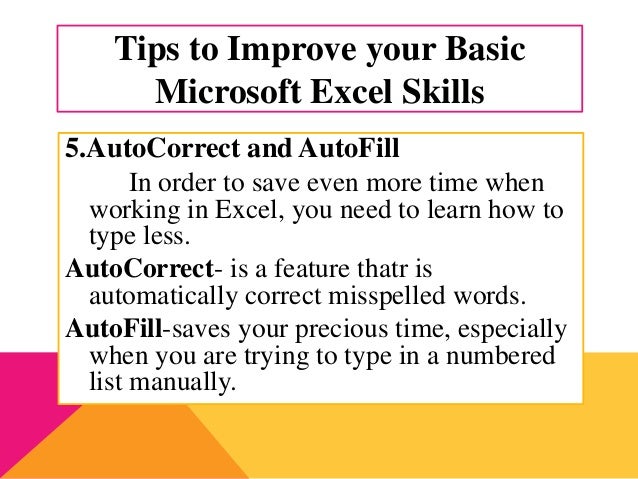 Tips to Improve your Basic Microsoft Excel Skills

5.AutoCorrect and AutoFill

In order to save even more time when working in Excel, you need to learn how to type less.

AutoCorrect- is a feature thatr is automatically correct misspelled words.

AutoFill-saves your precious time, especially when you are trying to type in a numbered list manually.